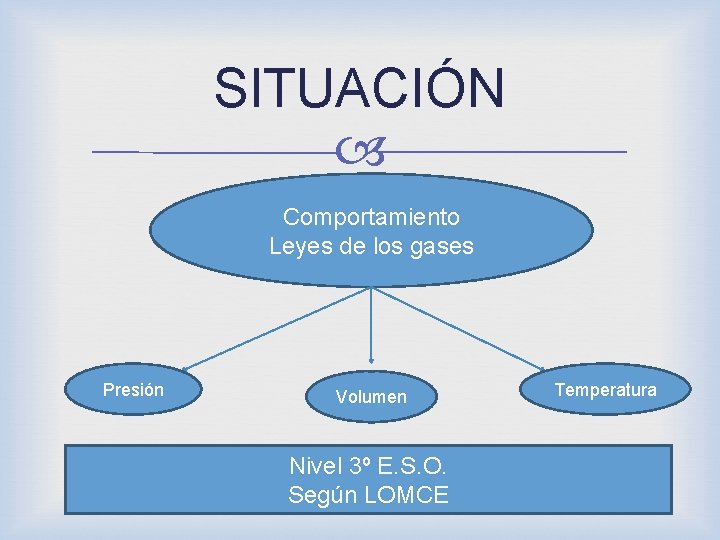 SITUACIÓN

Comportamiento
Leyes de los gases

Presión

Volumen

Temperatura

Nivel 3º E.S.O.
Según LOMCE